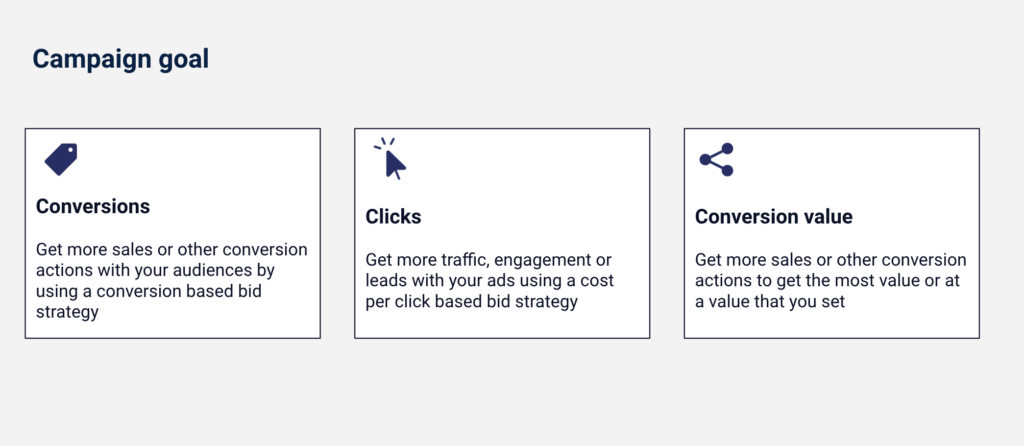 Campaign goal

Conversions

Get more sales or other conversion actions with your audiences by using a conversion based bid strategy

Clicks

Get more traffic, engagement or leads with your ads using a cost per click based bid strategy

Conversion value

Get more sales or other conversion actions to get the most value or at a value that you set